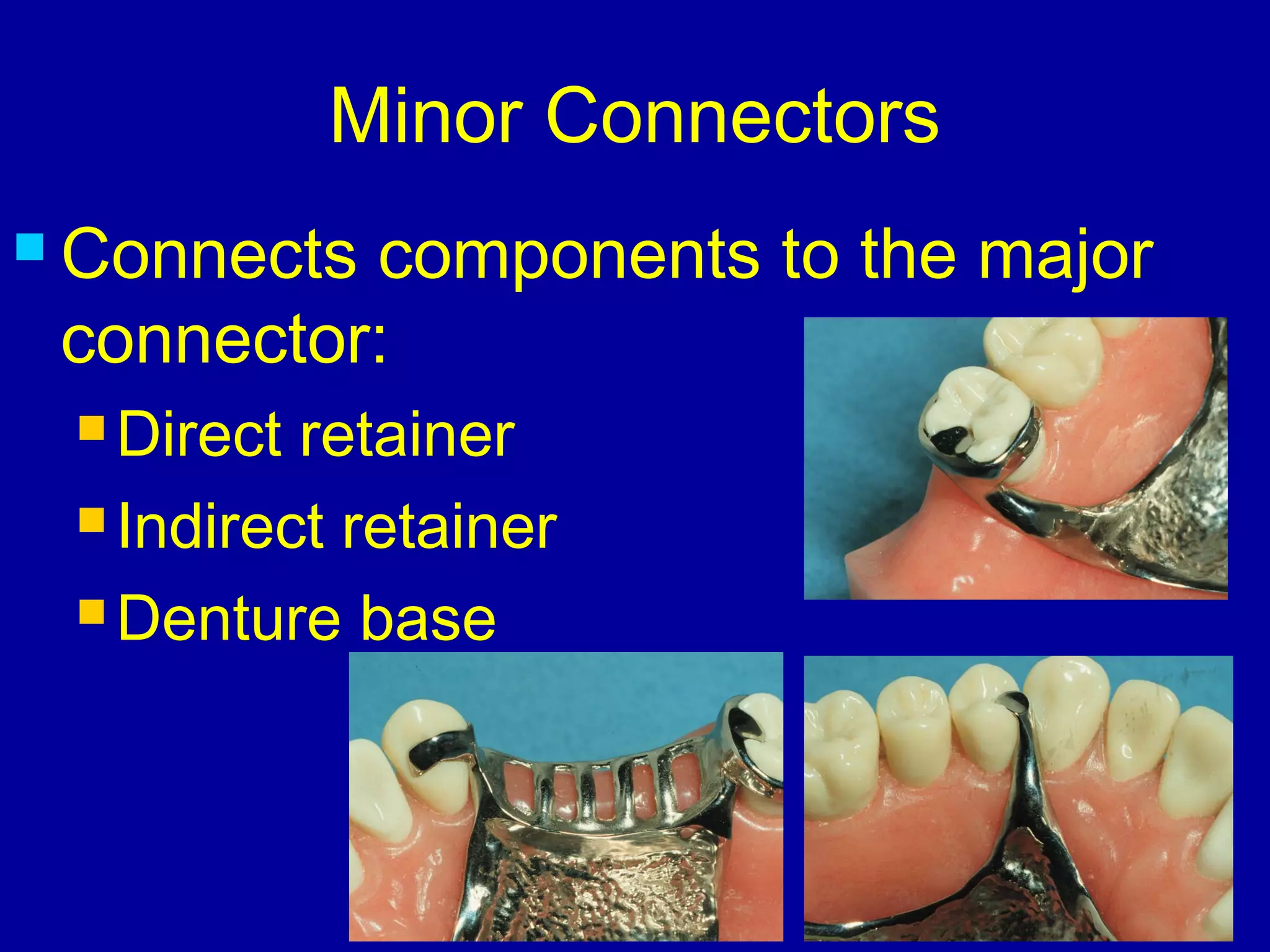 Minor Connectors

Connects components to the major connector:

Direct retainer

Indirect retainer

Denture base